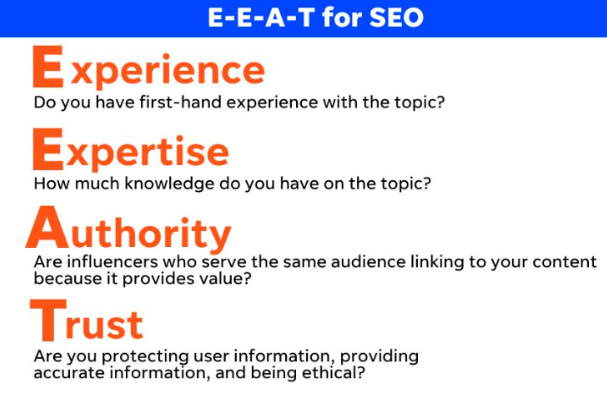 E-E-A-T for SEO

Experience
Do you have first-hand experience with the topic?

Expertise
How much knowledge do you have on the topic?

Authority
Are influencers who serve the same audience linking to your content because it provides value?

Trust
Are you protecting user information, providing accurate information, and being ethical?